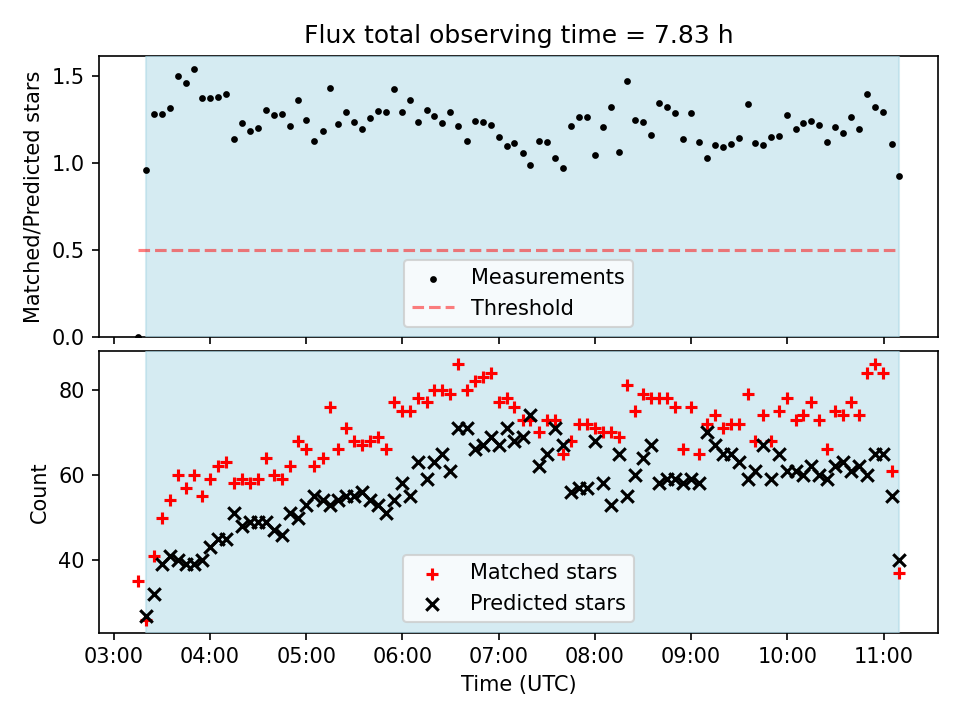 Flux total observing time = 7.83 h

Matched/Predicted stars

1.5
1.0
0.5
0.0

Measurements
Threshold

Count

80
60
40

Matched stars
Predicted stars

03:00 04:00 05:00 06:00 07:00 08:00 09:00 10:00 11:00
Time (UTC)